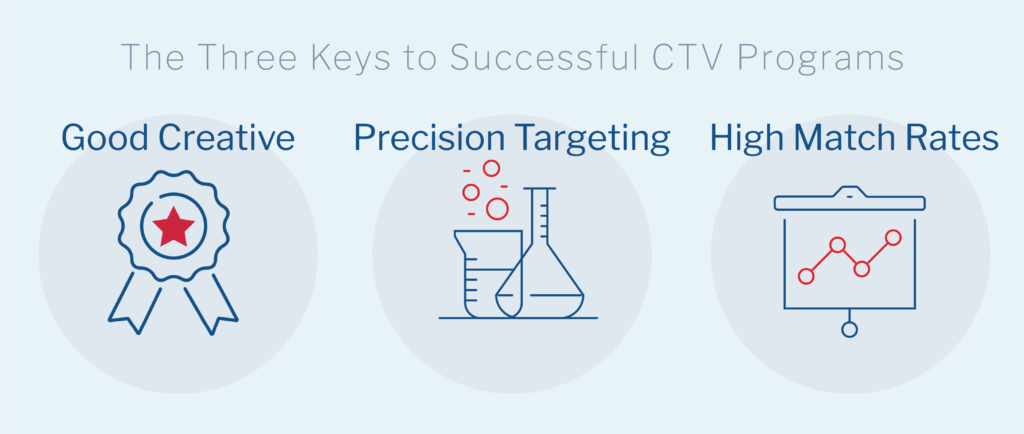 The Three Keys to Successful CTV Programs

Good Creative

Precision Targeting

High Match Rates